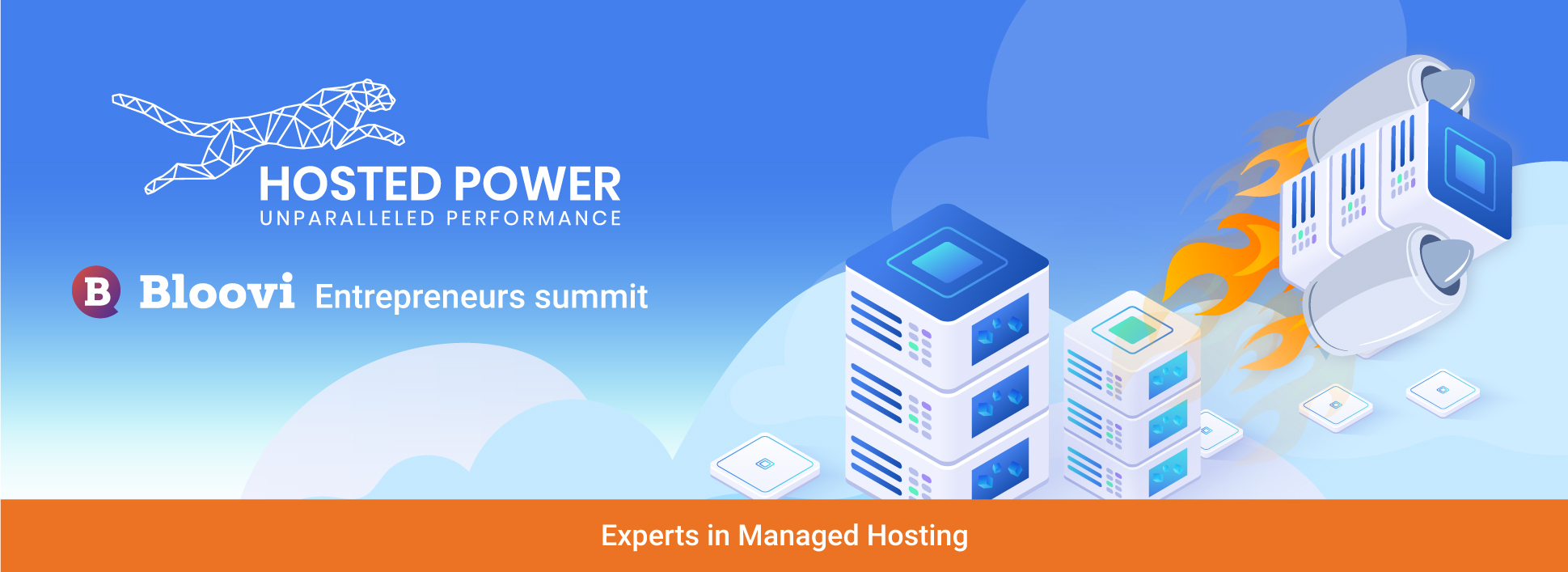 HOSTED POWER
UNPARALLELED PERFORMANCE

B Bloovi Entrepreneurs summit

Experts in Managed Hosting